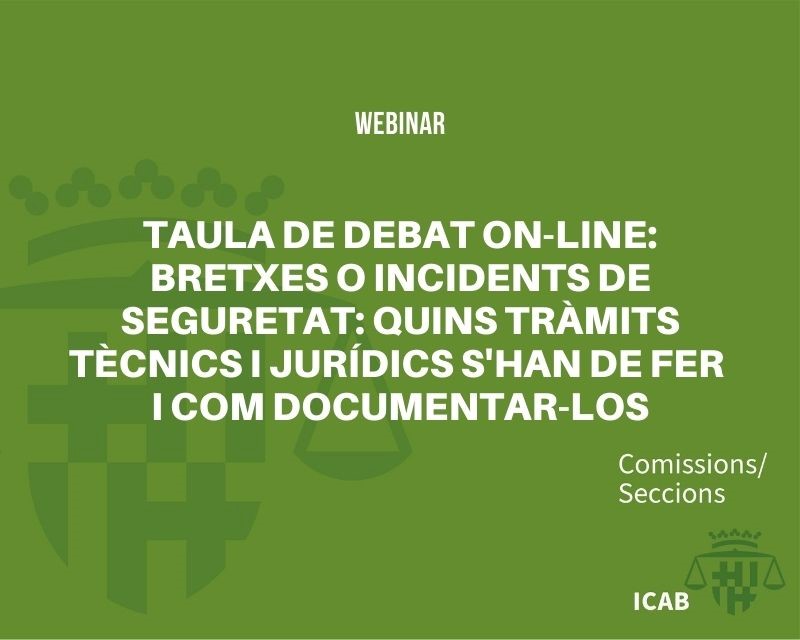 WEBINAR

TAULA DE DEBAT ON-LINE: BRETXES O INCIDENTS DE SEGURETAT: QUINS TRÀMITS TÈCNICS I JURÍDICS S'HAN DE FER I COM DOCUMENTAR-LOS

Comissions/ Seccions

ICAB